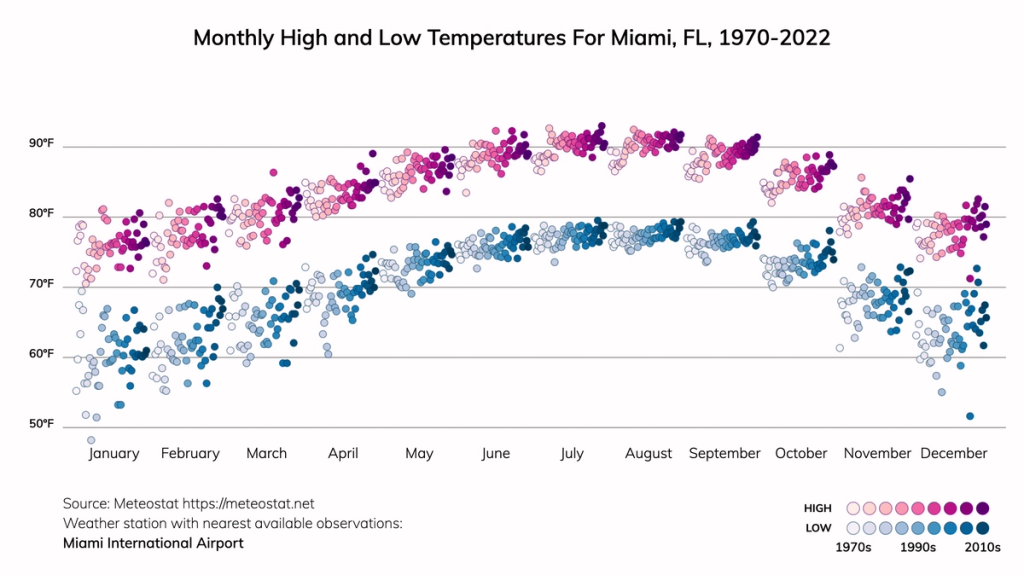 Monthly High and Low Temperatures For Miami, FL, 1970-2022

90°F
80°F
70°F
60°F
50°F

January February March April May June July August September October November December

Source: Meteostat https://meteostat.net
Weather station with nearest available observations:
Miami International Airport

HIGH
LOW
1970s 1990s 2010s